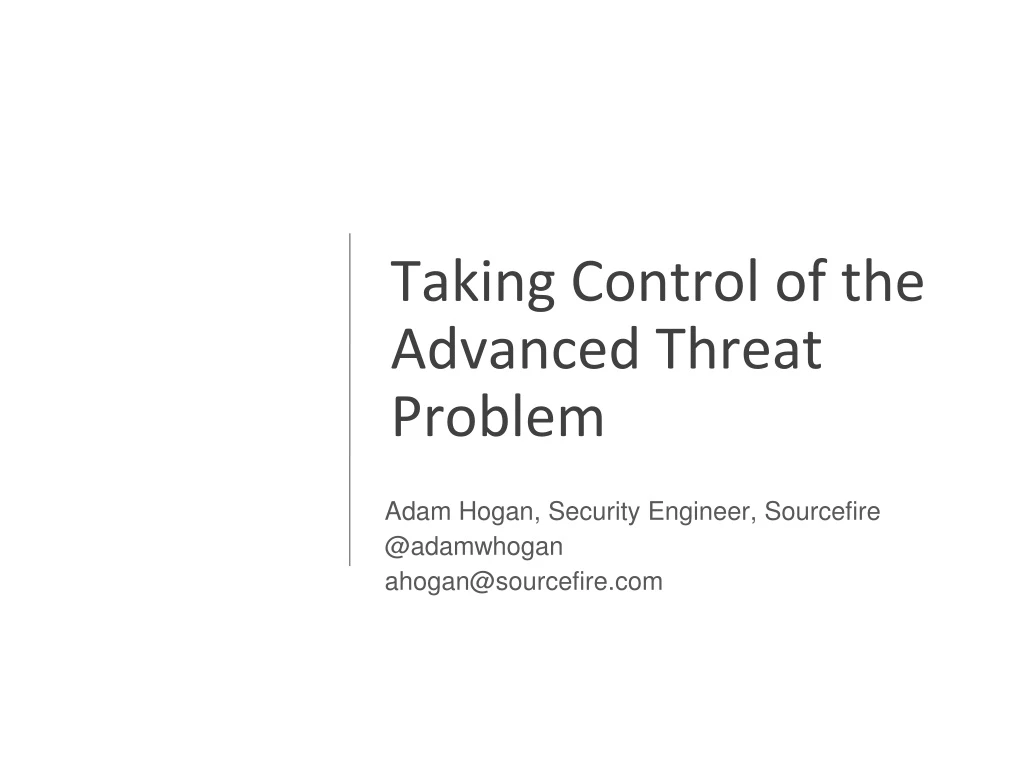 Taking Control of the Advanced Threat Problem

Adam Hogan, Security Engineer, Sourcefire
@adamwhogan
ahogan@sourcefire.com